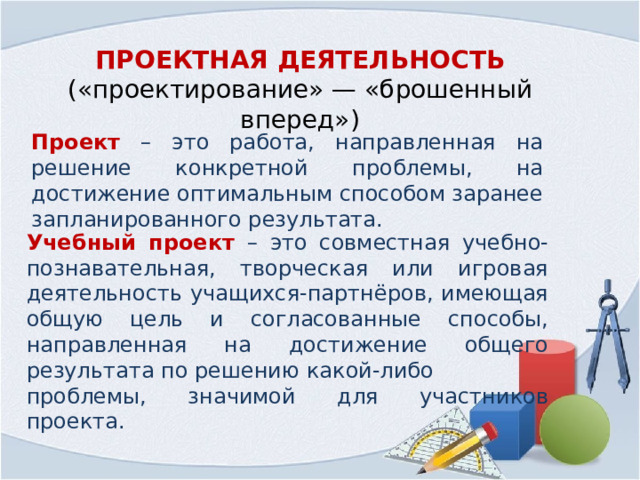 ПРОЕКТНАЯ ДЕЯТЕЛЬНОСТЬ
(«проектирование» — «брошенный вперед»)

Проект – это работа, направленная на решение конкретной проблемы, на достижение оптимальным способом заранее запланированного результата.

Учебный проект – это совместная учебно-познавательная, творческая или игровая деятельность учащихся-партнёров, имеющая общую цель и согласованные способы, направленная на достижение общего результата по решению какой-либо проблемы, значимой для участников проекта.